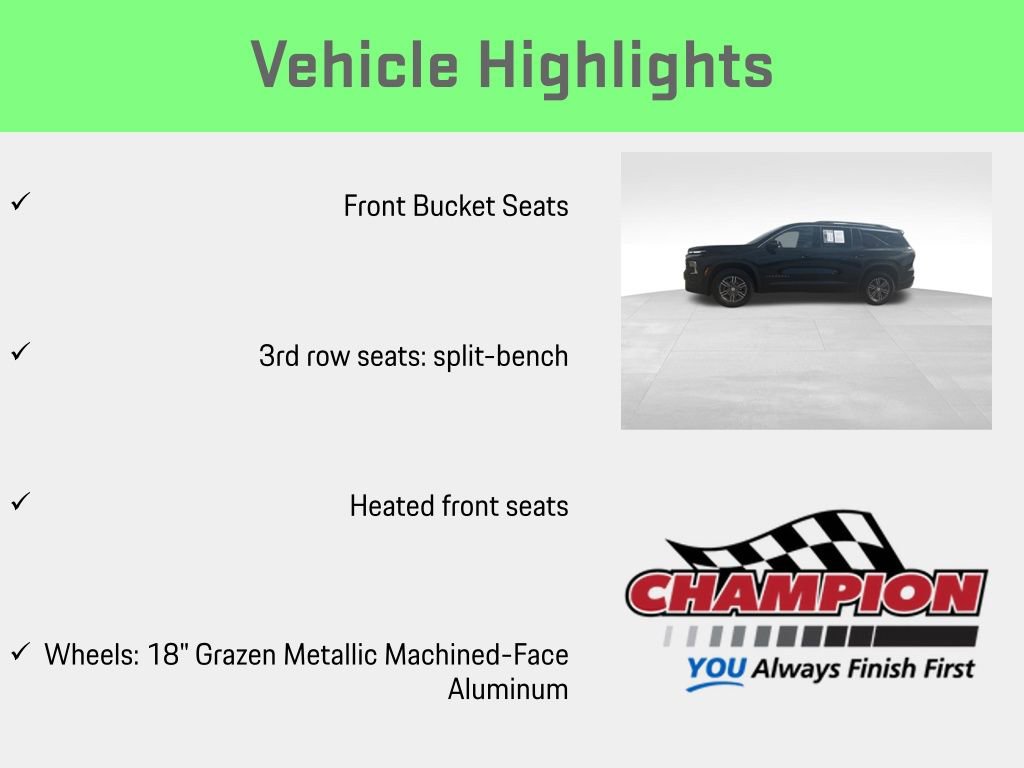 Vehicle Highlights

✓ Front Bucket Seats

✓ 3rd row seats: split-bench

✓ Heated front seats

✓ Wheels: 18" Grazen Metallic Machined-Face Aluminum

CHAMPION
YOU Always Finish First